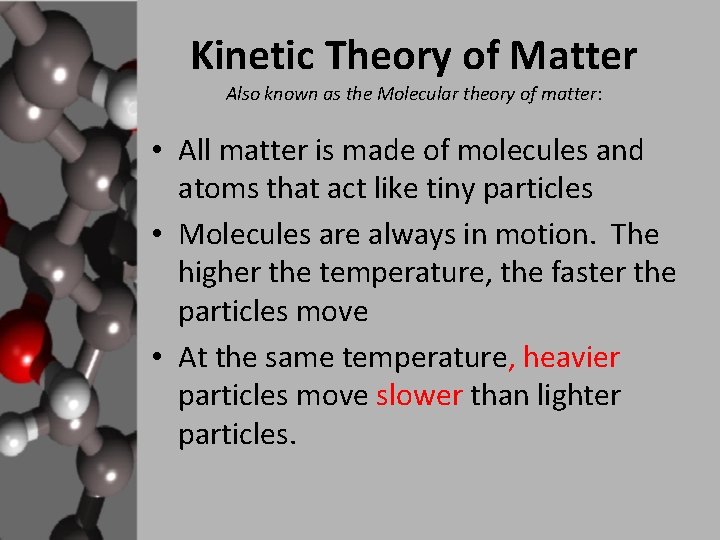 Kinetic Theory of Matter
Also known as the Molecular theory of matter:

• All matter is made of molecules and atoms that act like tiny particles

• Molecules are always in motion. The higher the temperature, the faster the particles move

• At the same temperature, heavier particles move slower than lighter particles.